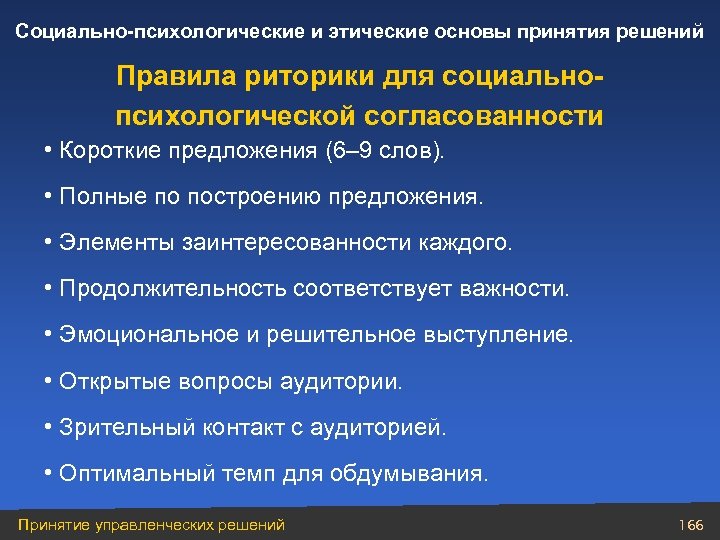 Социально-психологические и этические основы принятия решений

Правила риторики для социально-психологической согласованности

• Короткие предложения (6–9 слов).

• Полные по построению предложения.

• Элементы заинтересованности каждого.

• Продолжительность соответствует важности.

• Эмоциональное и решительное выступление.

• Открытые вопросы аудитории.

• Зрительный контакт с аудиторией.

• Оптимальный темп для обдумывания.

Принятие управленческих решений

166